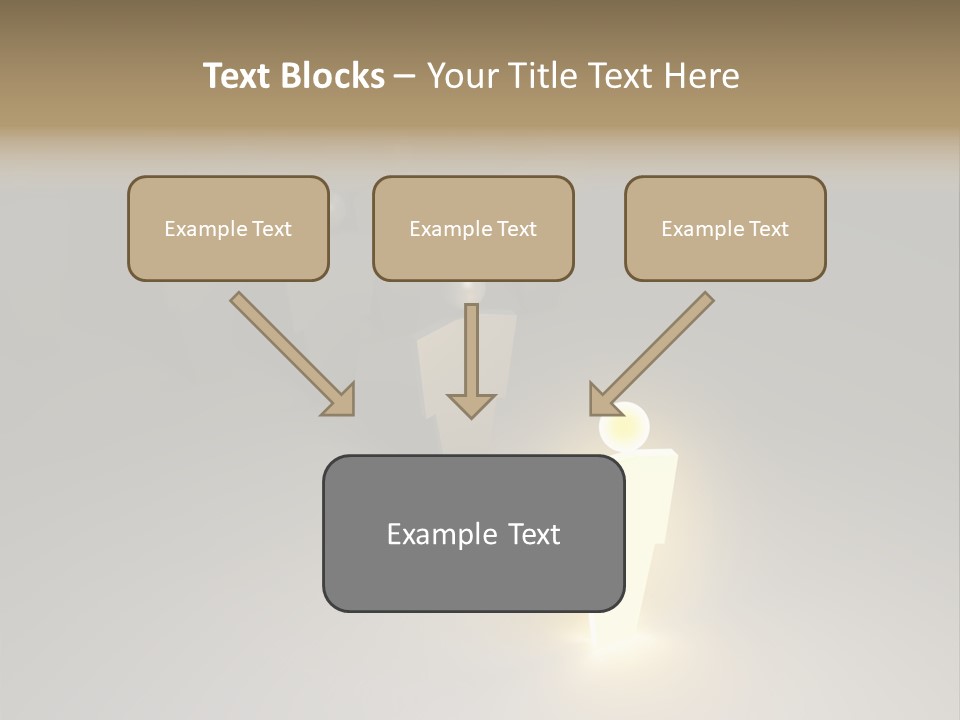 Text Blocks – Your Title Text Here

Example Text

Example Text

Example Text

Example Text